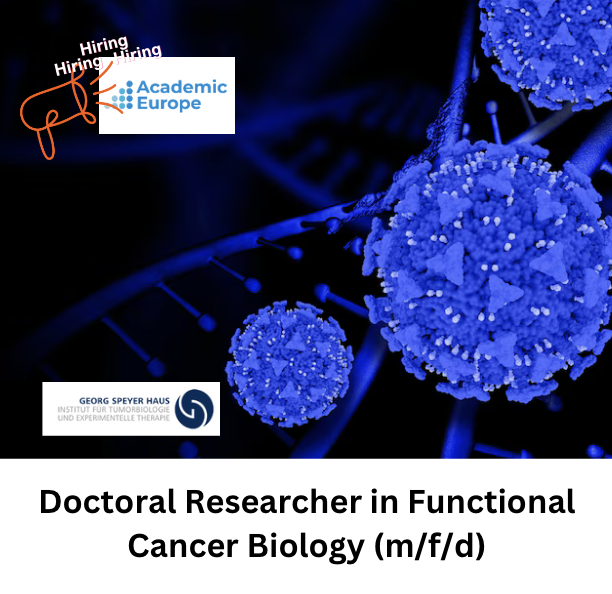 Hiring
Hiring Hiring

Academic Europe

GEORG SPEYER HAUS
INSTITUT FÜR TUMORBIOLOGIE
UND EXPERIMENTELLE THERAPIE

Doctoral Researcher in Functional Cancer Biology (m/f/d)